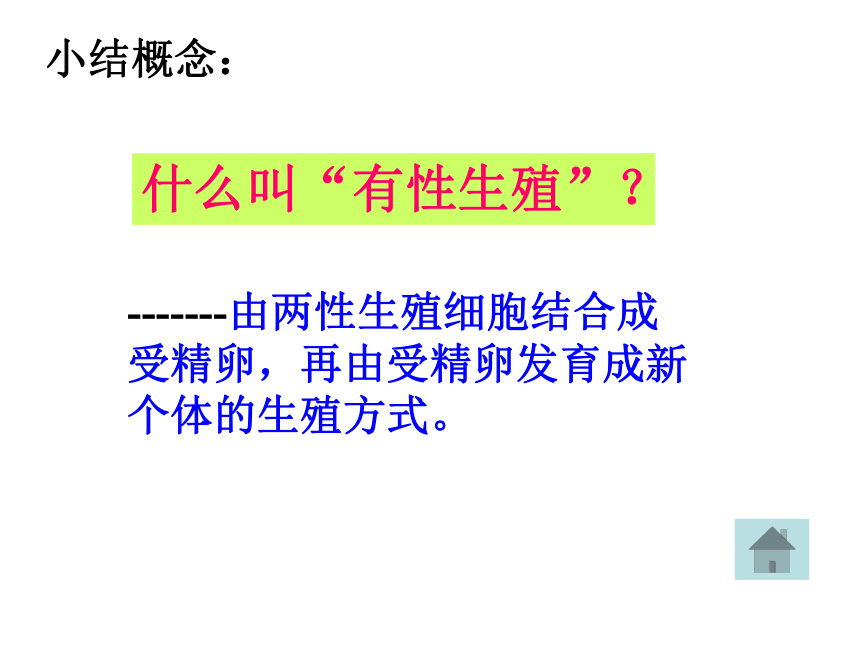 小结概念：

什么叫“有性生殖”？

-------由两性生殖细胞结合成受精卵，再由受精卵发育成新个体的生殖方式。